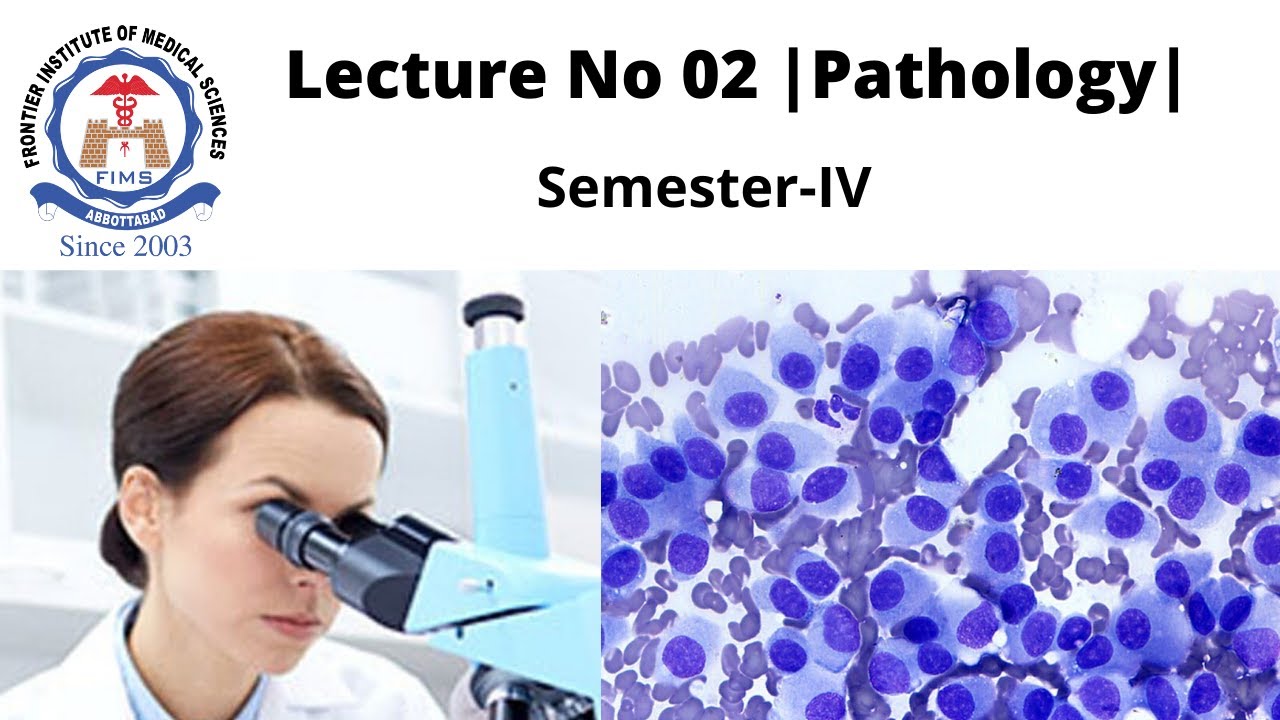 FRONTIER INSTITUTE OF MEDICAL SCIENCES
FIMS
ABBOTTABAD
Since 2003

Lecture No 02 |Pathology|

Semester-IV